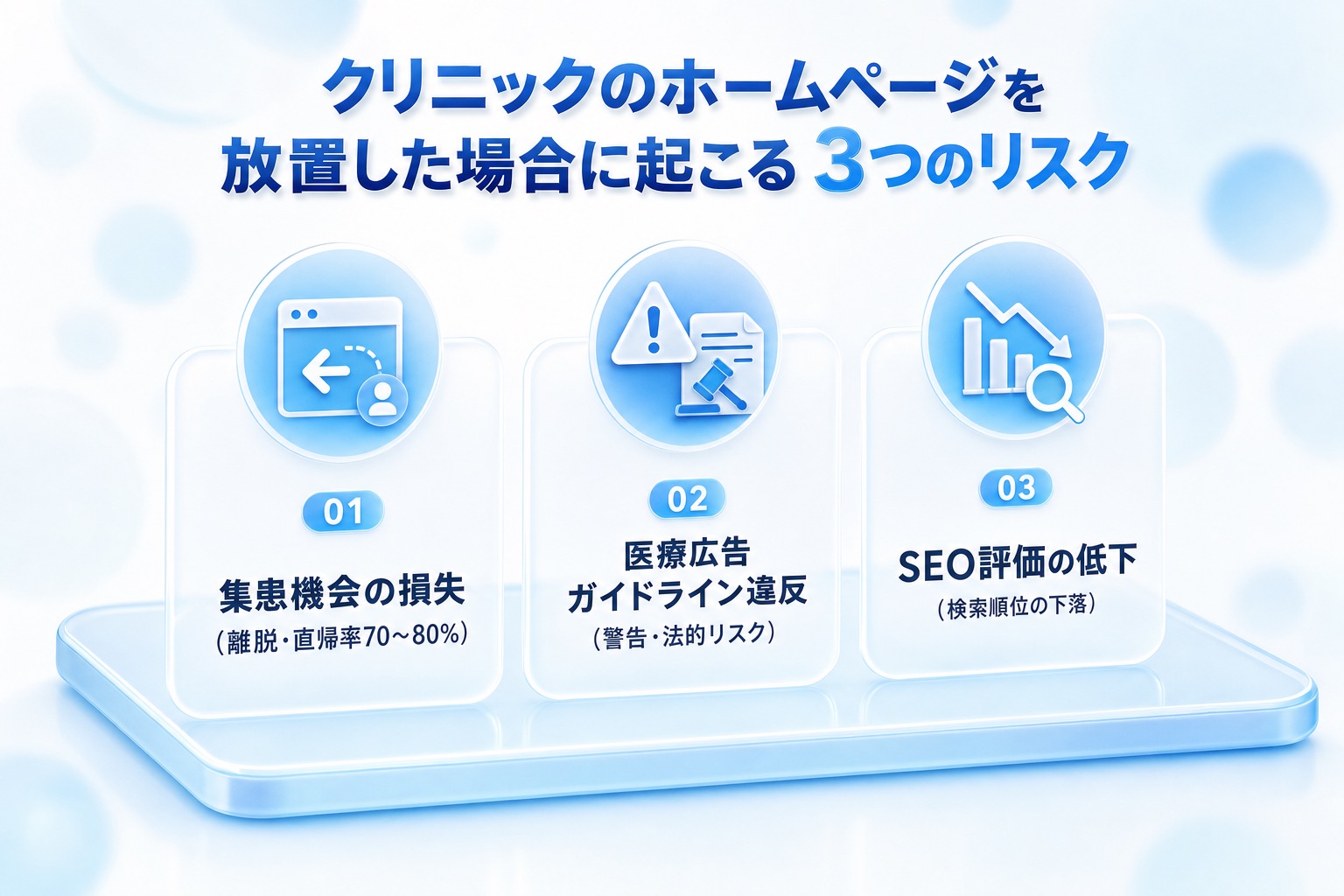 クリニックのホームページを
放置した場合に起こる 3つのリスク

01

集患機会の損失
(離脱・直帰率70〜80%)

02

医療広告
ガイドライン違反
(警告・法的リスク)

03

SEO評価の低下
(検索順位の下落)